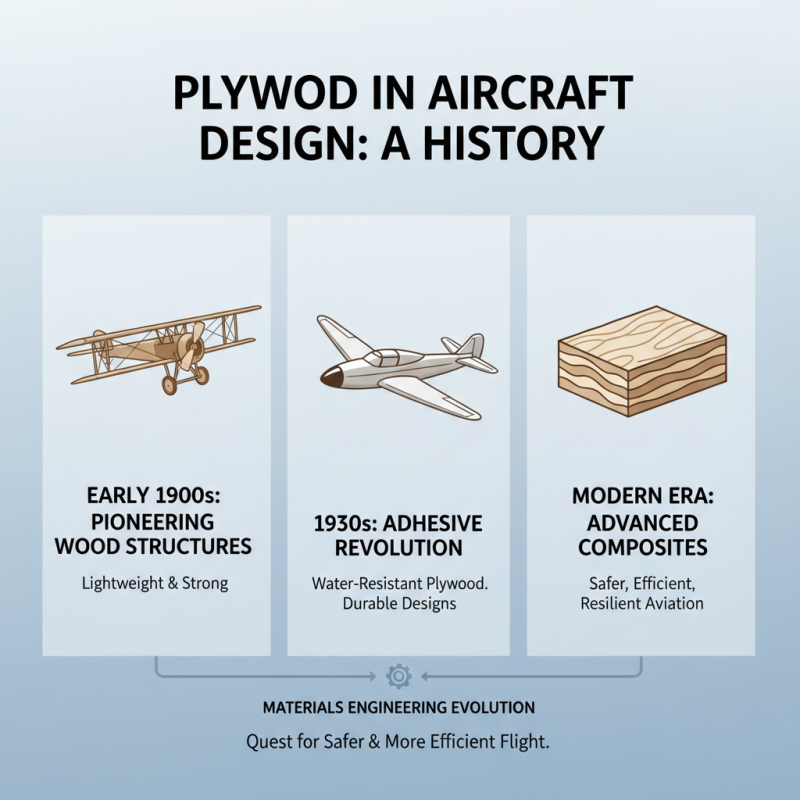 PLYWOD IN AIRCRAFT DESIGN: A HISTORY

EARLY 1900s: PIONEERING WOOD STRUCTURES

Lightweight & Strong

1930s: ADHESIVE REVOLUTION

Water-Resistant Plywood. Durable Designs

MODERN ERA: ADVANCED COMPOSITES

Safer, Efficient, Resilient Aviation

MATERIALS ENGINEERING EVOLUTION

Quest for Safer & More Efficient Flight.